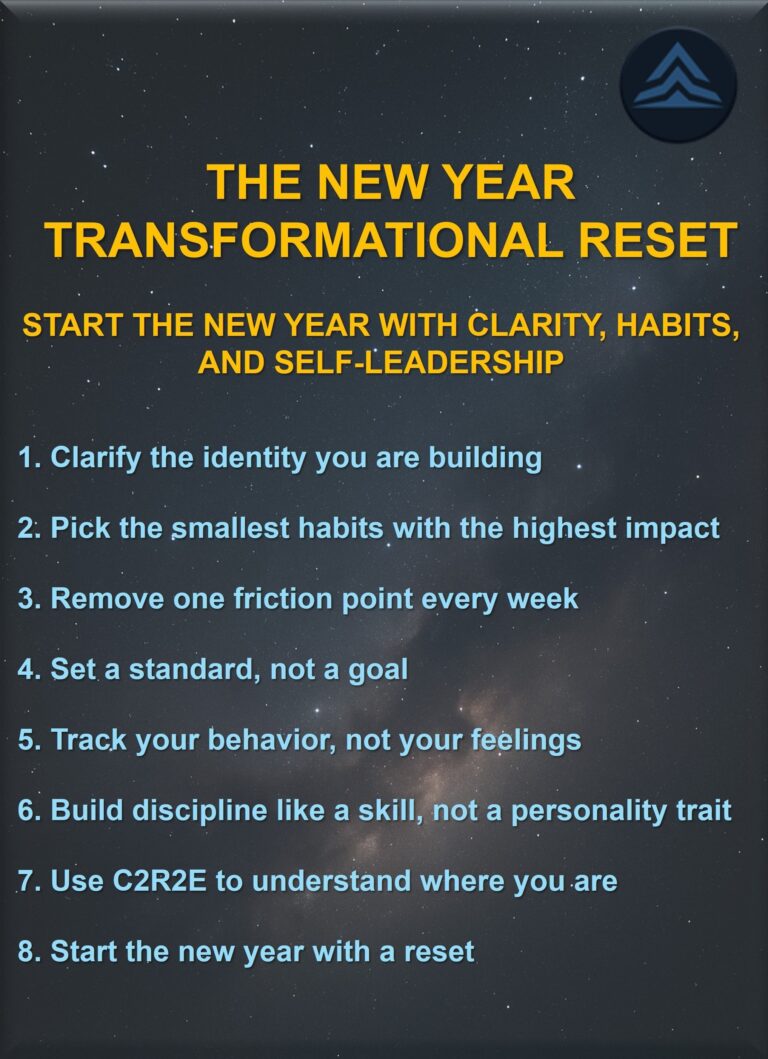 THE NEW YEAR TRANSFORMATIONAL RESET

START THE NEW YEAR WITH CLARITY, HABITS, AND SELF-LEADERSHIP

1. Clarify the identity you are building

2. Pick the smallest habits with the highest impact

3. Remove one friction point every week

4. Set a standard, not a goal

5. Track your behavior, not your feelings

6. Build discipline like a skill, not a personality trait

7. Use C2R2E to understand where you are

8. Start the new year with a reset